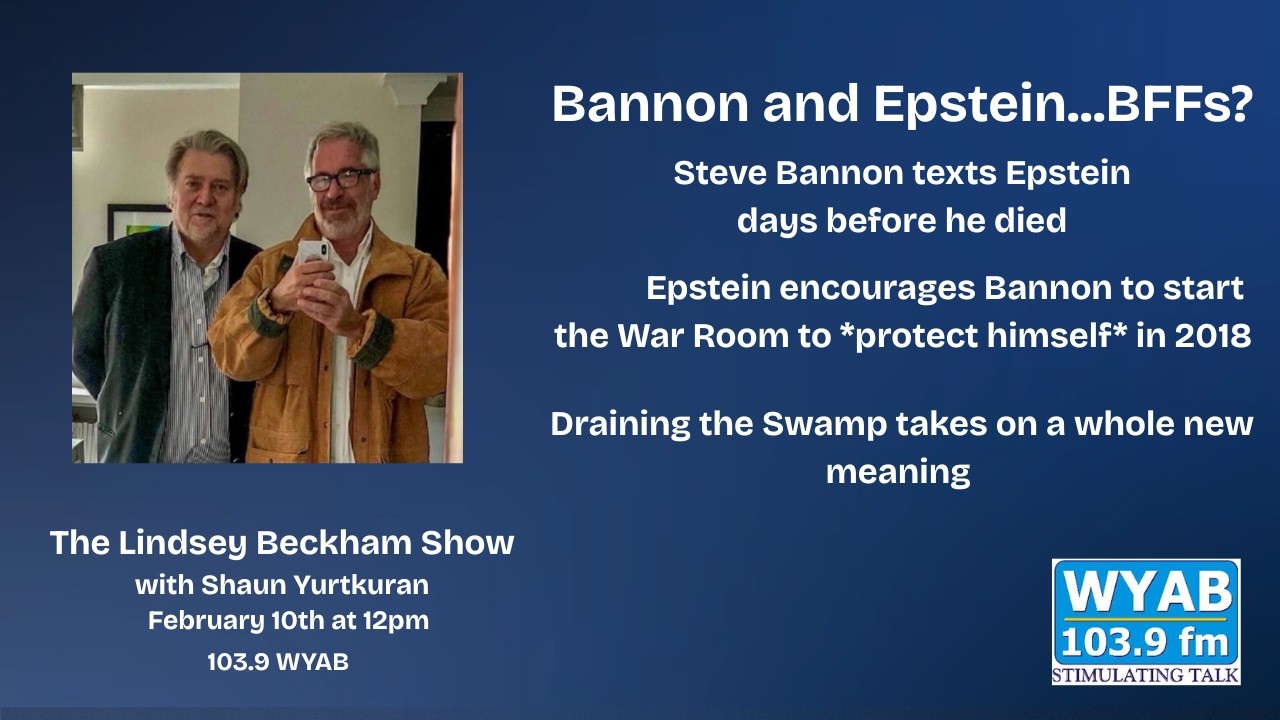 Bannon and Epstein...BFFs?

Steve Bannon texts Epstein days before he died

Epstein encourages Bannon to start the War Room to *protect himself* in 2018

Draining the Swamp takes on a whole new meaning

The Lindsey Beckham Show
with Shaun Yurtkuran
February 10th at 12pm
103.9 WYAB

WYAB
103.9 fm
STIMULATING TALK